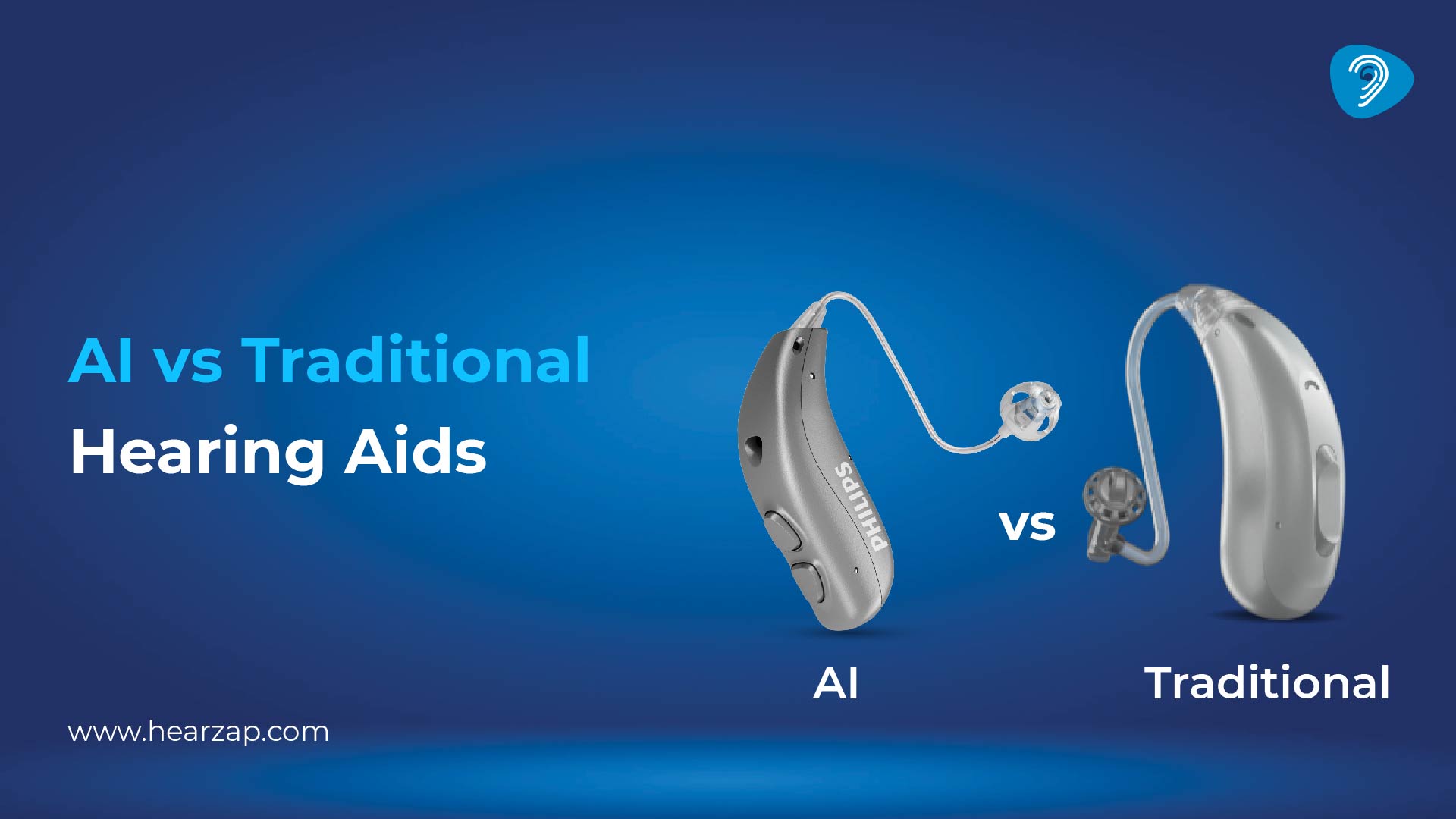 AI vs Traditional
Hearing Aids

PHILIPS

vs

AI

Traditional

www.hearzap.com